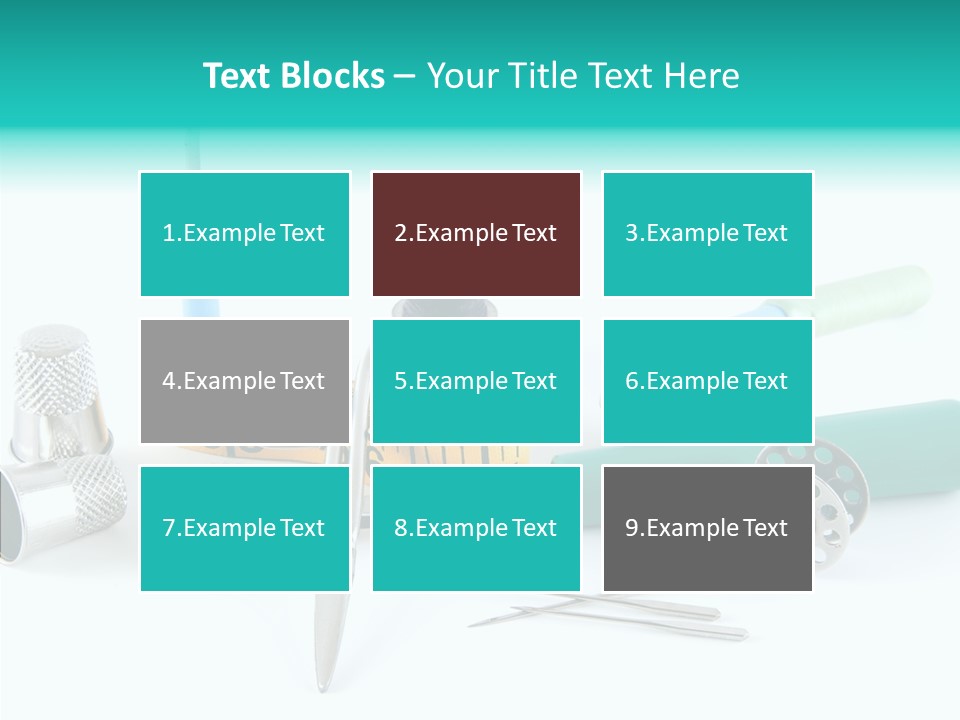 Text Blocks – Your Title Text Here

1.Example Text

2.Example Text

3.Example Text

4.Example Text

5.Example Text

6.Example Text

7.Example Text

8.Example Text

9.Example Text